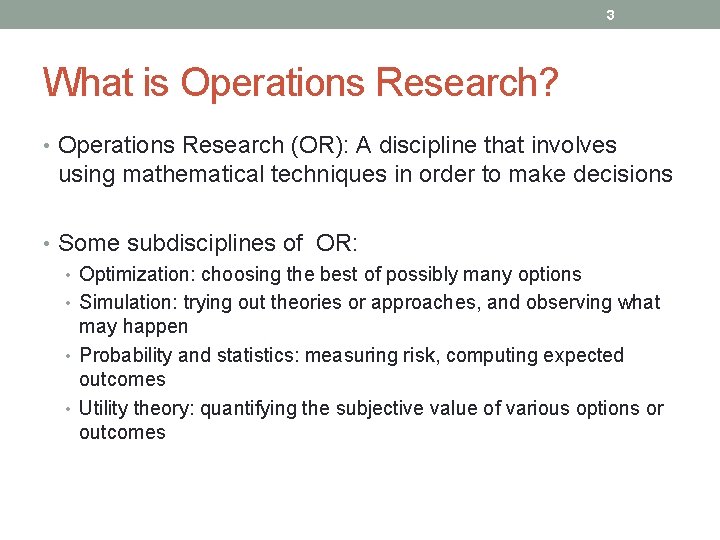 3

What is Operations Research?

• Operations Research (OR): A discipline that involves using mathematical techniques in order to make decisions

• Some subdisciplines of OR:
• Optimization: choosing the best of possibly many options
• Simulation: trying out theories or approaches, and observing what may happen
• Probability and statistics: measuring risk, computing expected outcomes
• Utility theory: quantifying the subjective value of various options or outcomes